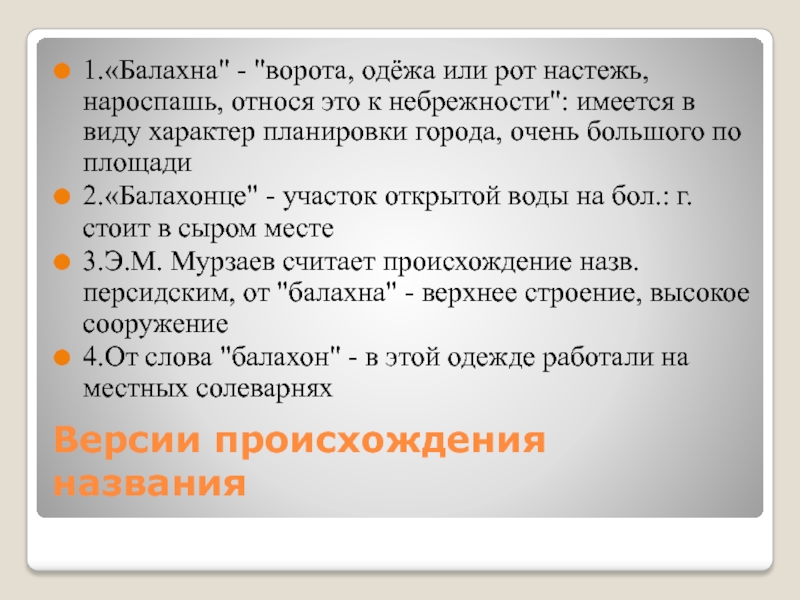 1.«Балахна" - "ворота, одёжа или рот настежь, нароспашь, относя это к небрежности": имеется в виду характер планировки города, очень большого по площади

2.«Балахонце" - участок открытой воды на бол.: г. стоит в сыром месте

3.Э.М. Мурзаев считает происхождение назв. персидским, от "балахна" - верхнее строение, высокое сооружение

4.От слова "балахон" - в этой одежде работали на местных солеварнях

Версии происхождения названия